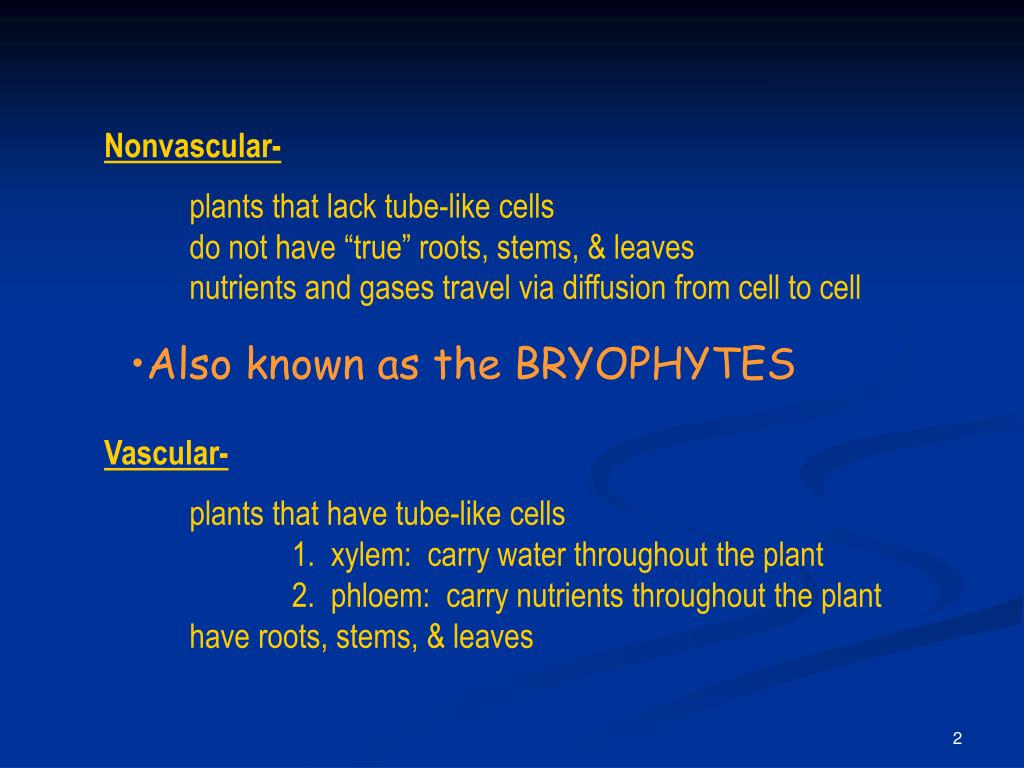 Nonvascular-

plants that lack tube-like cells
do not have “true” roots, stems, & leaves
nutrients and gases travel via diffusion from cell to cell

•Also known as the BRYOPHYTES

Vascular-

plants that have tube-like cells
1. xylem: carry water throughout the plant
2. phloem: carry nutrients throughout the plant
have roots, stems, & leaves

2